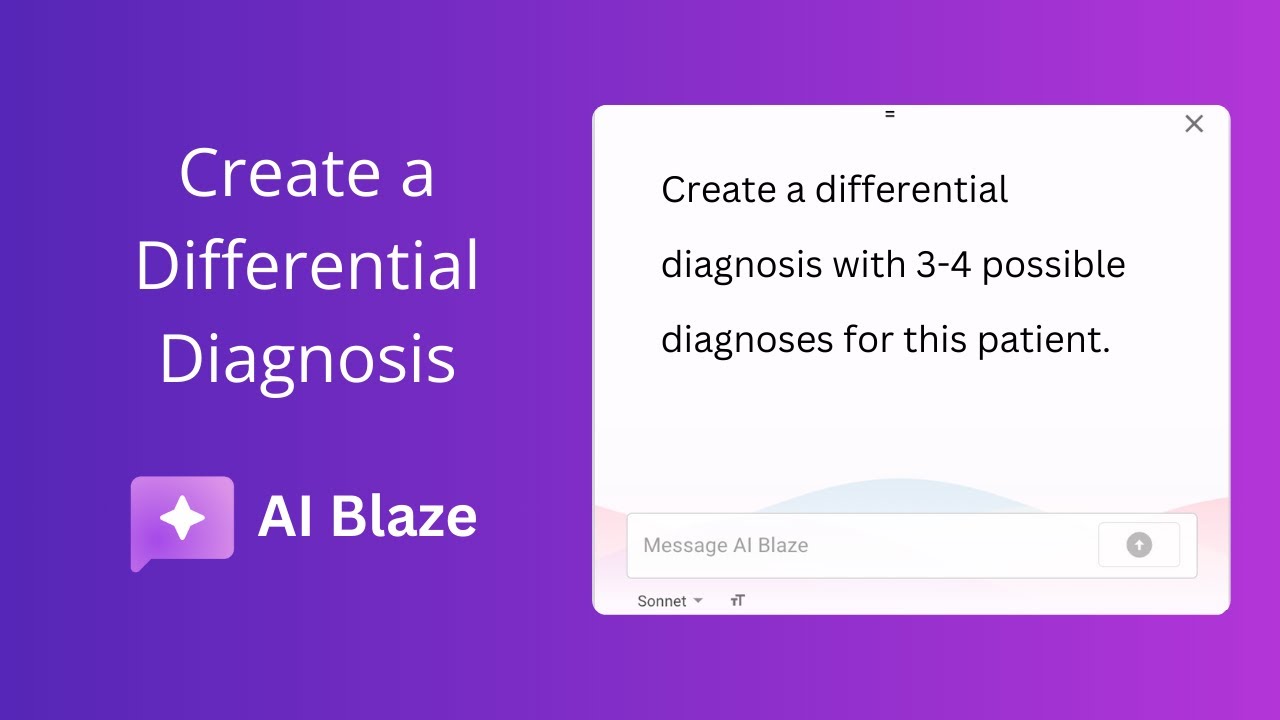 Create a Differential Diagnosis

AI Blaze

Create a differential diagnosis with 3-4 possible diagnoses for this patient.

Message AI Blaze

Sonnet